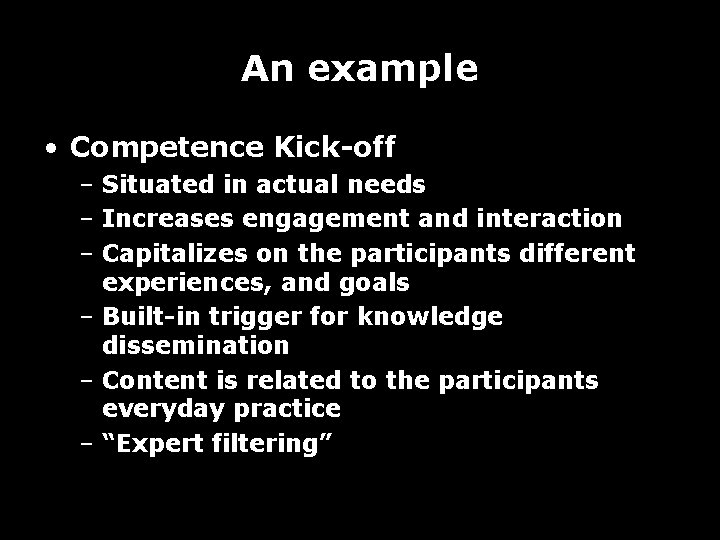 An example

• Competence Kick-off
– Situated in actual needs
– Increases engagement and interaction
– Capitalizes on the participants different experiences, and goals
– Built-in trigger for knowledge dissemination
– Content is related to the participants everyday practice
– “Expert filtering”